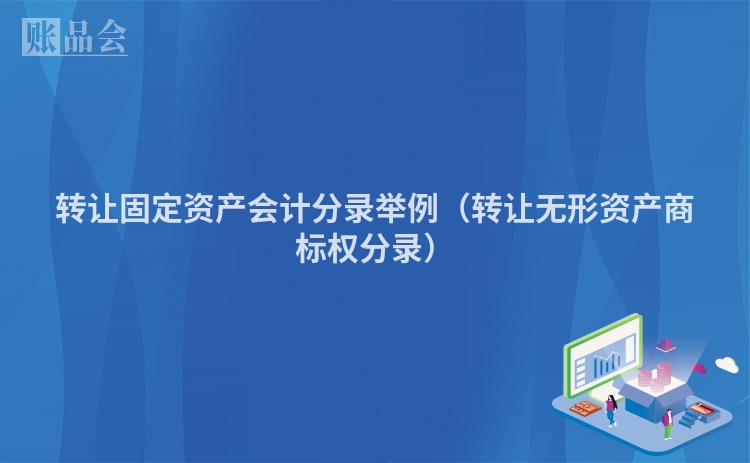 账品会

转让固定资产会计分录举例（转让无形资产商标权分录）